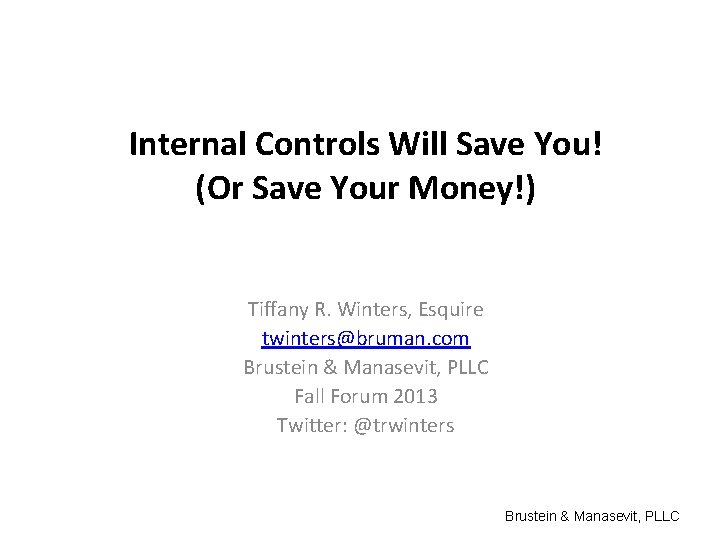 Internal Controls Will Save You!
(Or Save Your Money!)

Tiffany R. Winters, Esquire
twinters@bruman.com
Brustein & Manasevit, PLLC
Fall Forum 2013
Twitter: @trwinters

Brustein & Manasevit, PLLC